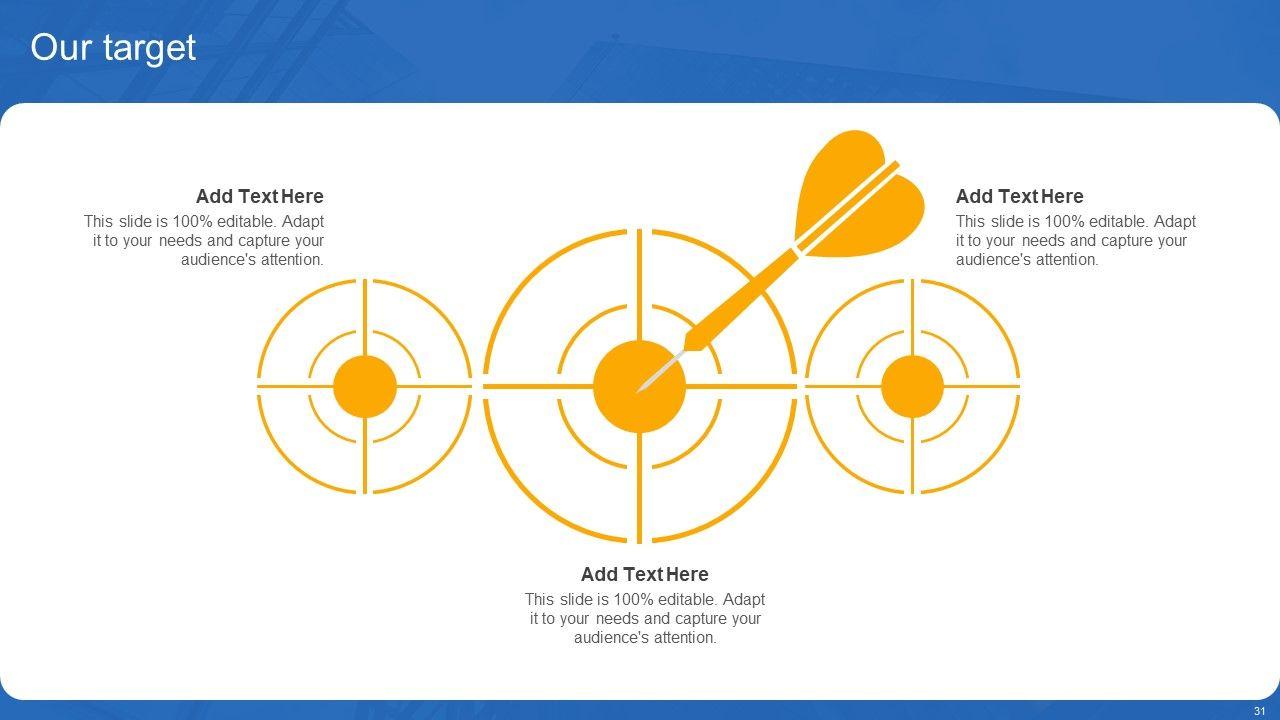 Our target

Add Text Here
This slide is 100% editable. Adapt it to your needs and capture your audience's attention.

Add Text Here
This slide is 100% editable. Adapt it to your needs and capture your audience's attention.

Add Text Here
This slide is 100% editable. Adapt it to your needs and capture your audience's attention.

31